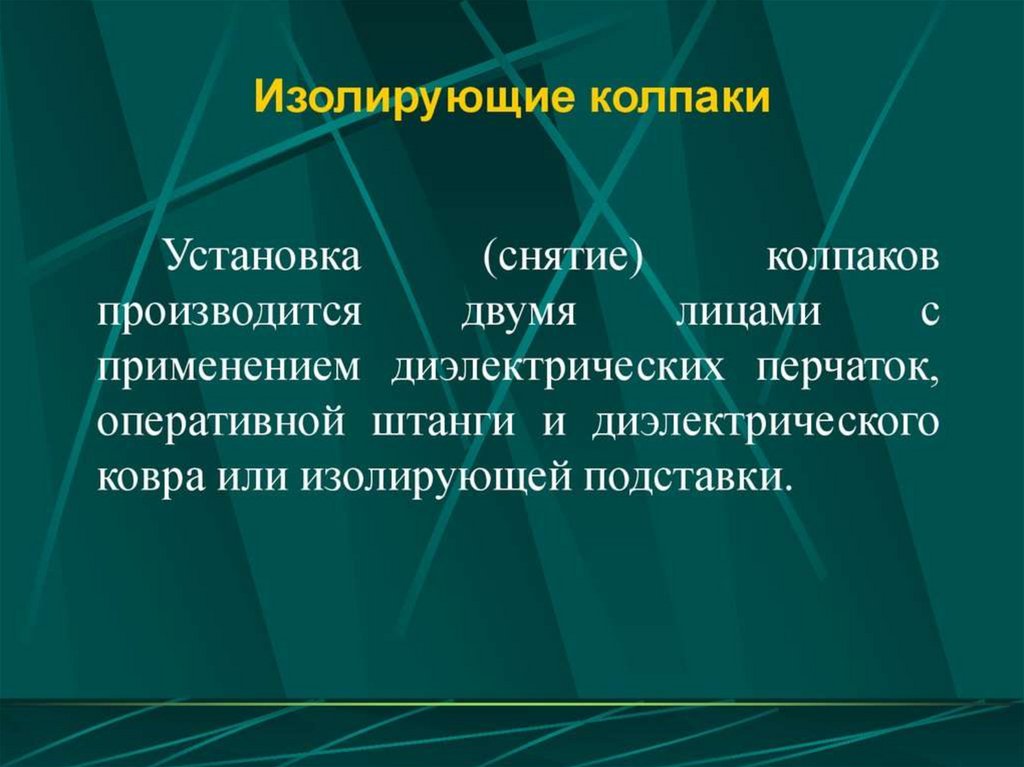 Изолирующие колпаки

Установка (снятие) колпаков производится двумя лицами с применением диэлектрических перчаток, оперативной штанги и диэлектрического ковра или изолирующей подставки.